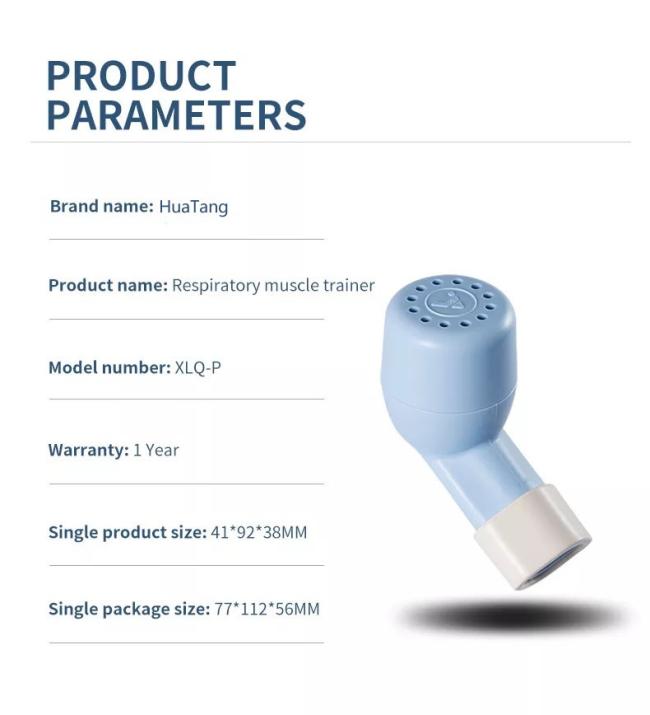 PRODUCT PARAMETERS

Brand name: HuaTang

Product name: Respiratory muscle trainer

Model number: XLQ-P

Warranty: 1 Year

Single product size: 41*92*38MM

Single package size: 77*112*56MM